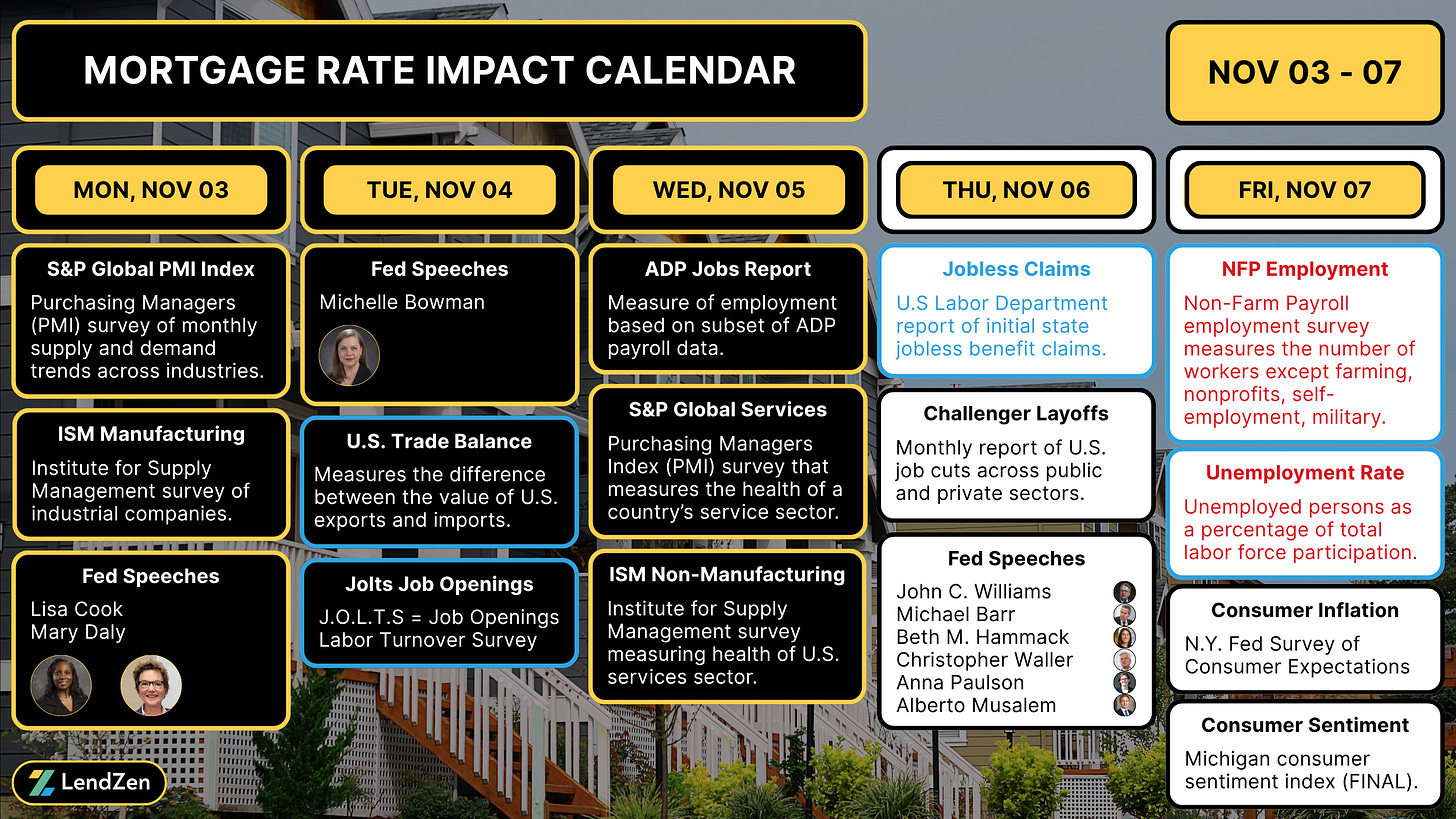 MORTGAGE RATE IMPACT CALENDAR

NOV 03 - 07

MON, NOV 03

S&P Global PMI Index
Purchasing Managers (PMI) survey of monthly supply and demand trends across industries.

ISM Manufacturing
Institute for Supply Management survey of industrial companies.

Fed Speeches
Lisa Cook
Mary Daly

TUE, NOV 04

Fed Speeches
Michelle Bowman

U.S. Trade Balance
Measures the difference between the value of U.S. exports and imports.

Jolts Job Openings
J.O.L.T.S = Job Openings Labor Turnover Survey

WED, NOV 05

ADP Jobs Report
Measure of employment based on subset of ADP payroll data.

S&P Global Services
Purchasing Managers Index (PMI) survey that measures the health of a country's service sector.

ISM Non-Manufacturing
Institute for Supply Management survey measuring health of U.S. services sector.

THU, NOV 06

Jobless Claims
U.S Labor Department report of initial state jobless benefit claims.

Challenger Layoffs
Monthly report of U.S. job cuts across public and private sectors.

Fed Speeches
John C. Williams
Michael Barr
Beth M. Hammack
Christopher Waller
Anna Paulson
Alberto Musalem

FRI, NOV 07

NFP Employment
Non-Farm Payroll employment survey measures the number of workers except farming, nonprofits, self-employment, military.

Unemployment Rate
Unemployed persons as a percentage of total labor force participation.

Consumer Inflation
N.Y. Fed Survey of Consumer Expectations

Consumer Sentiment
Michigan consumer sentiment index (FINAL).

LendZen